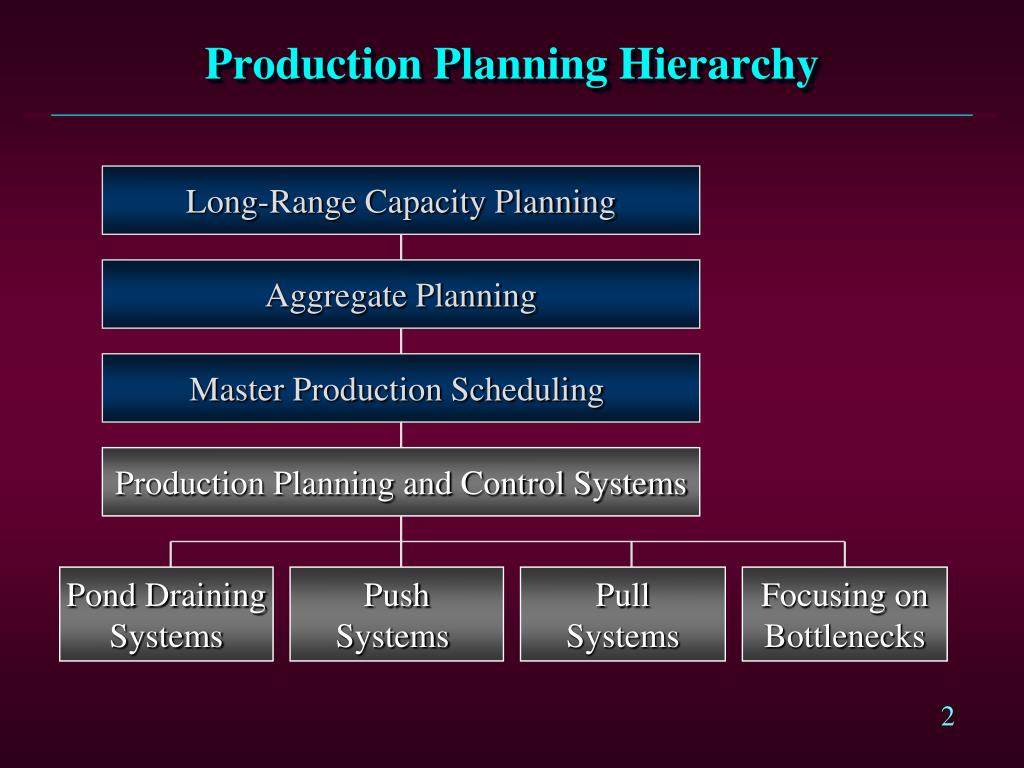 Production Planning Hierarchy

Long-Range Capacity Planning

Aggregate Planning

Master Production Scheduling

Production Planning and Control Systems

Pond Draining Systems

Push Systems

Pull Systems

Focusing on Bottlenecks

2